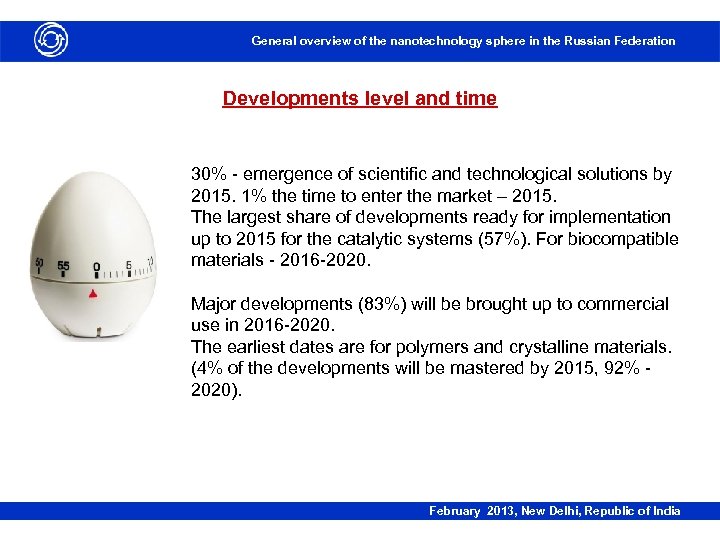 General overview of the nanotechnology sphere in the Russian Federation

Developments level and time

50 55 0 5 10

30% - emergence of scientific and technological solutions by 2015. 1% the time to enter the market – 2015.
The largest share of developments ready for implementation up to 2015 for the catalytic systems (57%). For biocompatible materials - 2016-2020.

Major developments (83%) will be brought up to commercial use in 2016-2020.
The earliest dates are for polymers and crystalline materials. (4% of the developments will be mastered by 2015, 92% - 2020).

February 2013, New Delhi, Republic of India